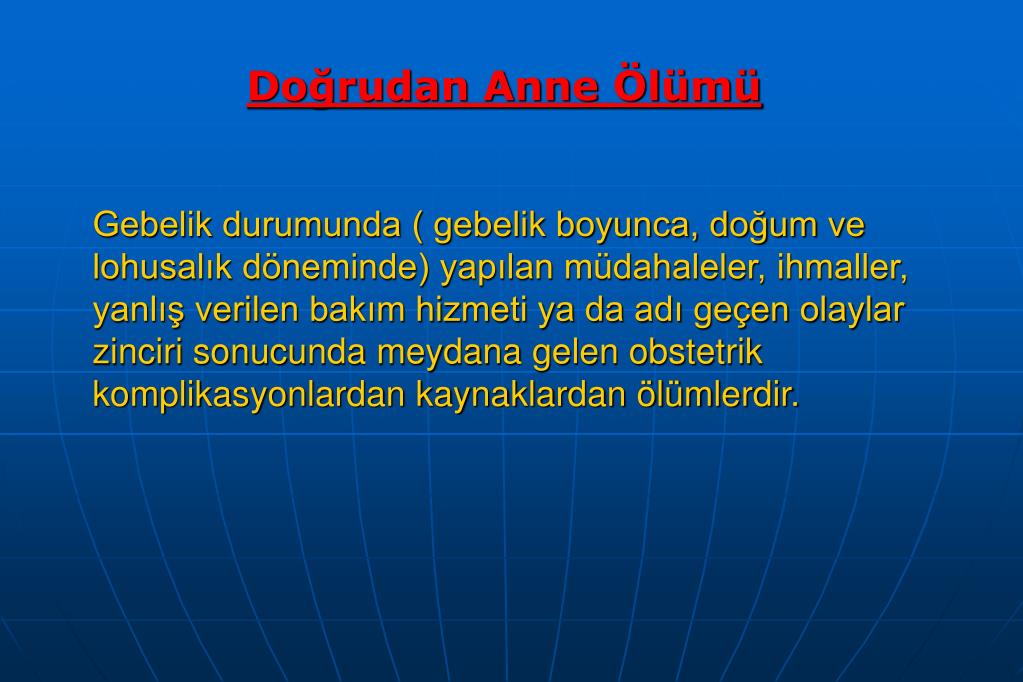 Doğrudan Anne Ölümü

Gebelik durumunda ( gebelik boyunca, doğum ve lohusalık döneminde) yapılan müdahaleler, ihmaller, yanlış verilen bakım hizmeti ya da adı geçen olaylar zinciri sonucunda meydana gelen obstetrik komplikasyonlardan kaynaklardan ölümlerdir.